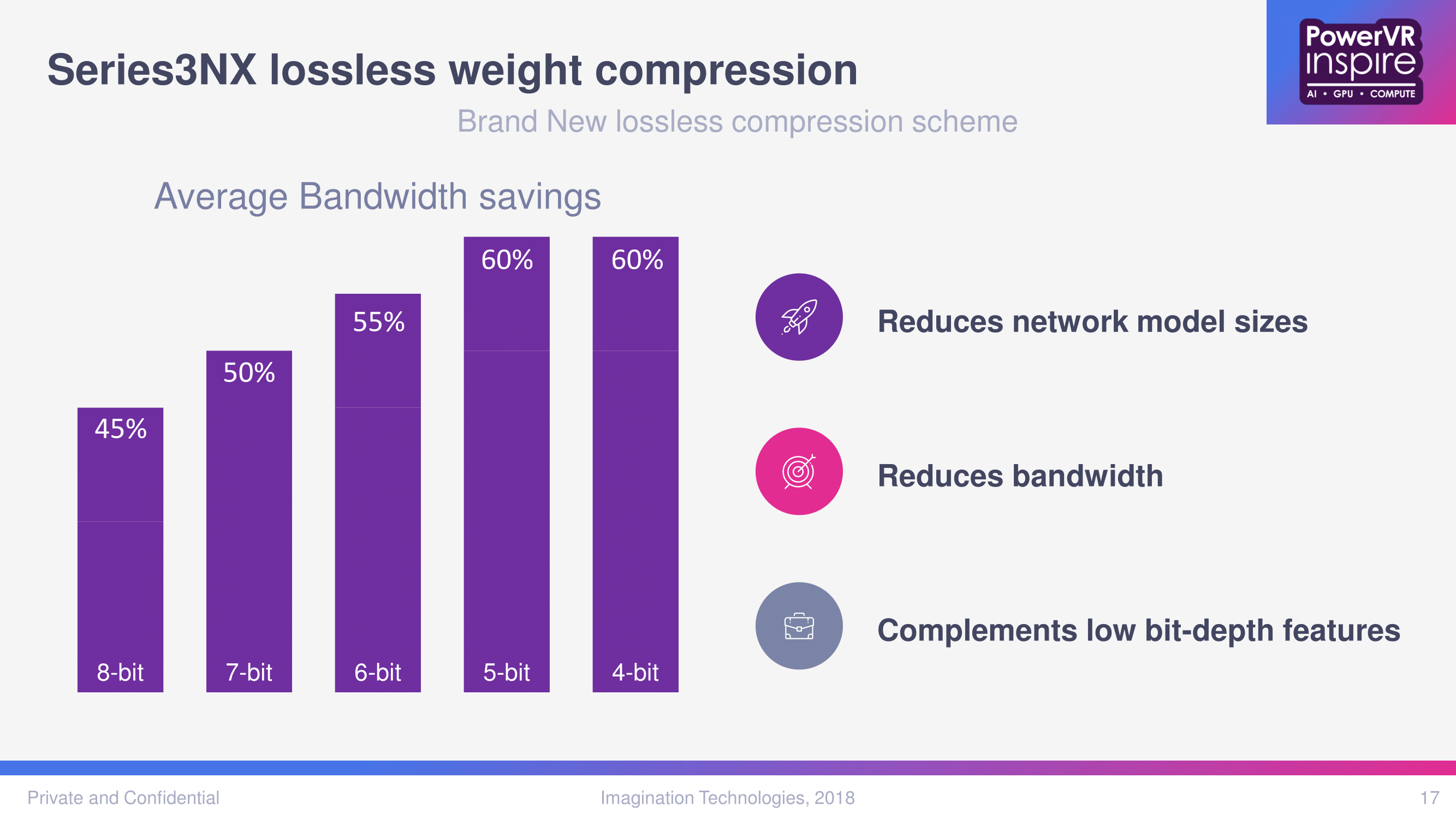 Series3NX lossless weight compression

PowerVR inspire
AI • GPU • COMPUTE

Brand New lossless compression scheme

Average Bandwidth savings

45%
8-bit

50%
7-bit

55%
6-bit

60%
5-bit

60%
4-bit

Reduces network model sizes

Reduces bandwidth

Complements low bit-depth features

Private and Confidential

Imagination Technologies, 2018

17